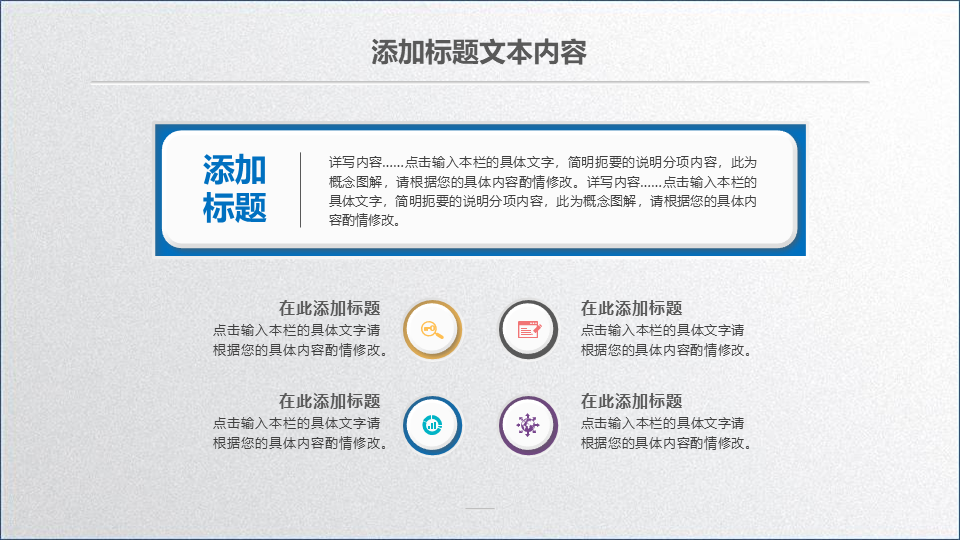 添加标题文本内容

添加标题

详写内容……点击输入本栏的具体文字，简明扼要的说明分项内容，此为概念图解，请根据您的具体内容酌情修改。详写内容……点击输入本栏的具体文字，简明扼要的说明分项内容，此为概念图解，请根据您的具体内容酌情修改。

在此添加标题
点击输入本栏的具体文字请根据您的具体内容酌情修改。

在此添加标题
点击输入本栏的具体文字请根据您的具体内容酌情修改。

在此添加标题
点击输入本栏的具体文字请根据您的具体内容酌情修改。

在此添加标题
点击输入本栏的具体文字请根据您的具体内容酌情修改。